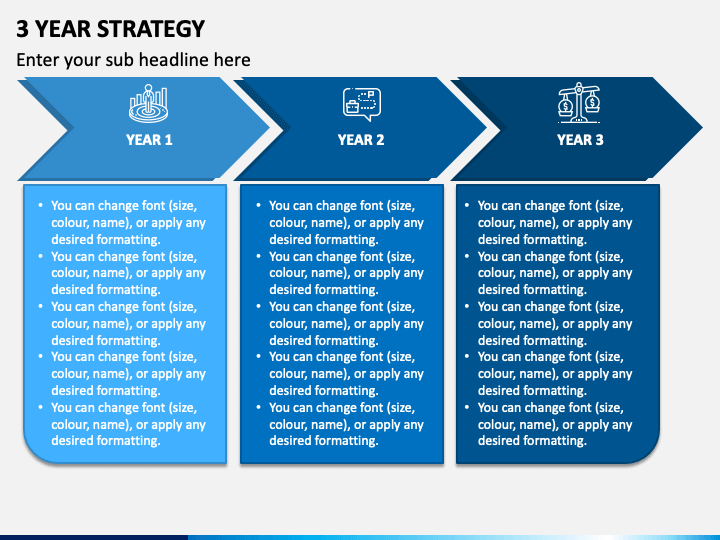 3 YEAR STRATEGY

Enter your sub headline here

YEAR 1

- You can change font (size, colour, name), or apply any desired formatting.
- You can change font (size, colour, name), or apply any desired formatting.
- You can change font (size, colour, name), or apply any desired formatting.
- You can change font (size, colour, name), or apply any desired formatting.
- You can change font (size, colour, name), or apply any desired formatting.

YEAR 2

- You can change font (size, colour, name), or apply any desired formatting.
- You can change font (size, colour, name), or apply any desired formatting.
- You can change font (size, colour, name), or apply any desired formatting.
- You can change font (size, colour, name), or apply any desired formatting.
- You can change font (size, colour, name), or apply any desired formatting.

YEAR 3

- You can change font (size, colour, name), or apply any desired formatting.
- You can change font (size, colour, name), or apply any desired formatting.
- You can change font (size, colour, name), or apply any desired formatting.
- You can change font (size, colour, name), or apply any desired formatting.
- You can change font (size, colour, name), or apply any desired formatting.